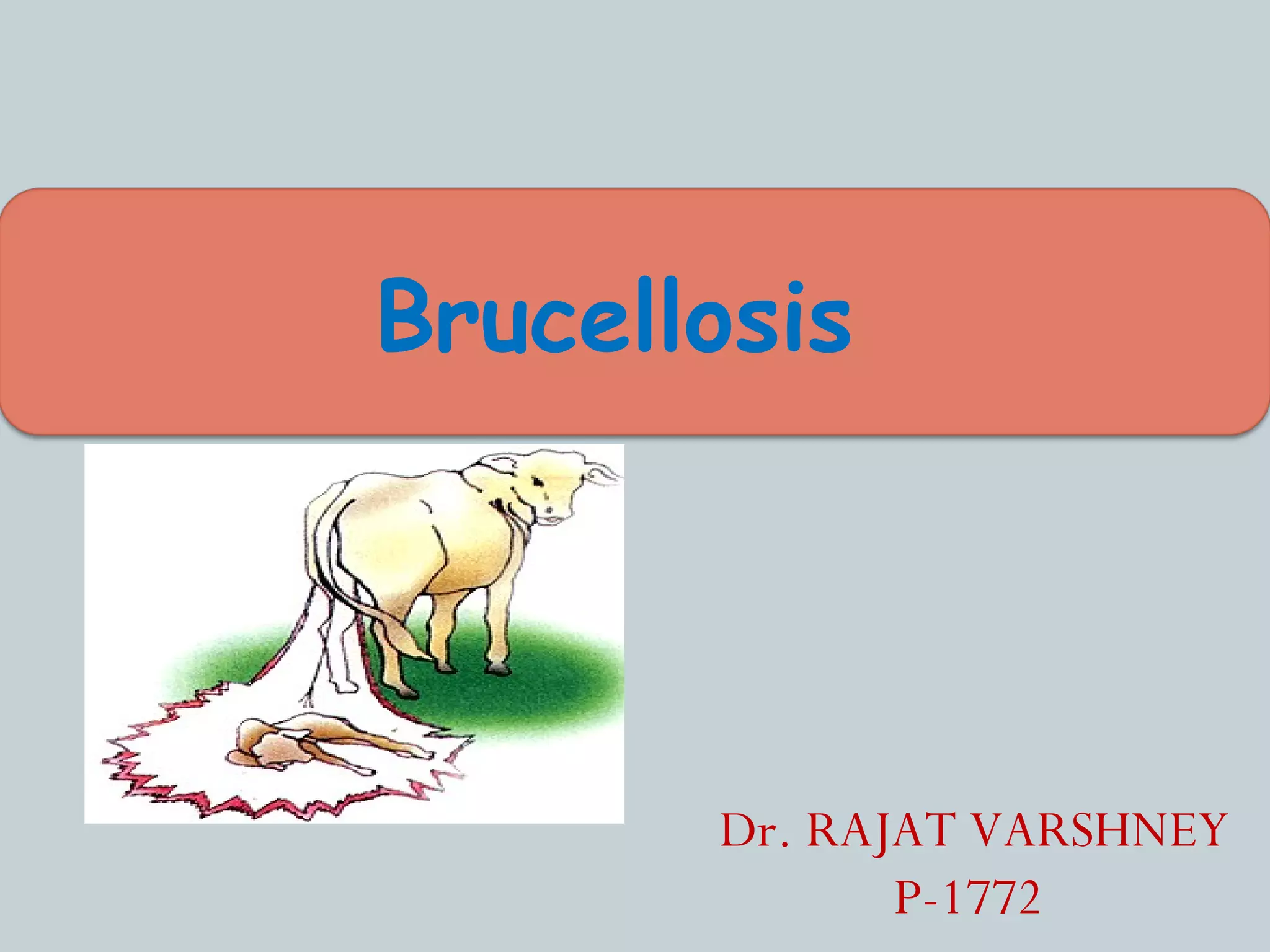 Brucellosis

Dr. RAJAT VARSHNEY
P-1772